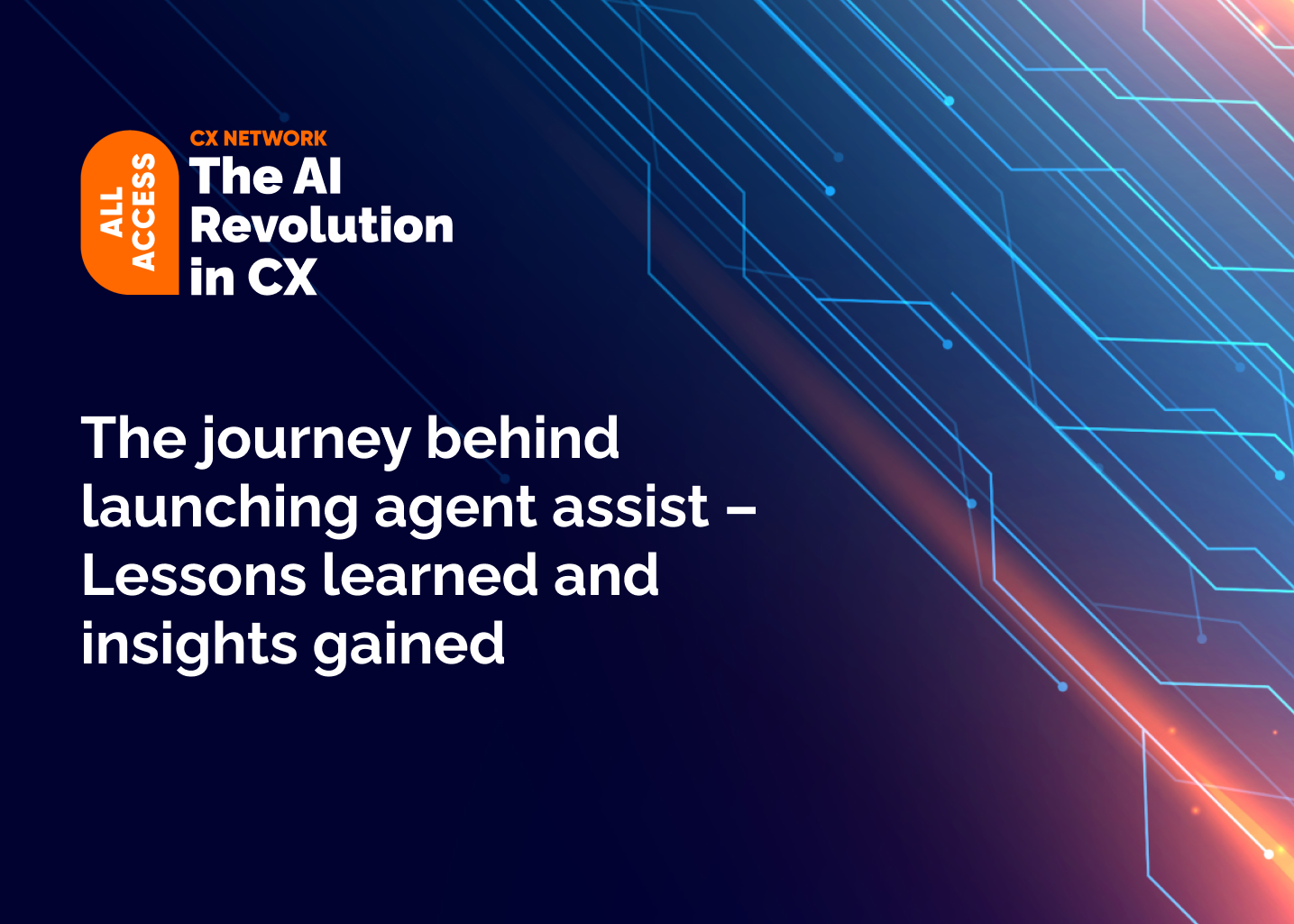 ALL ACCESS

CX NETWORK

The AI Revolution in CX

The journey behind launching agent assist – Lessons learned and insights gained